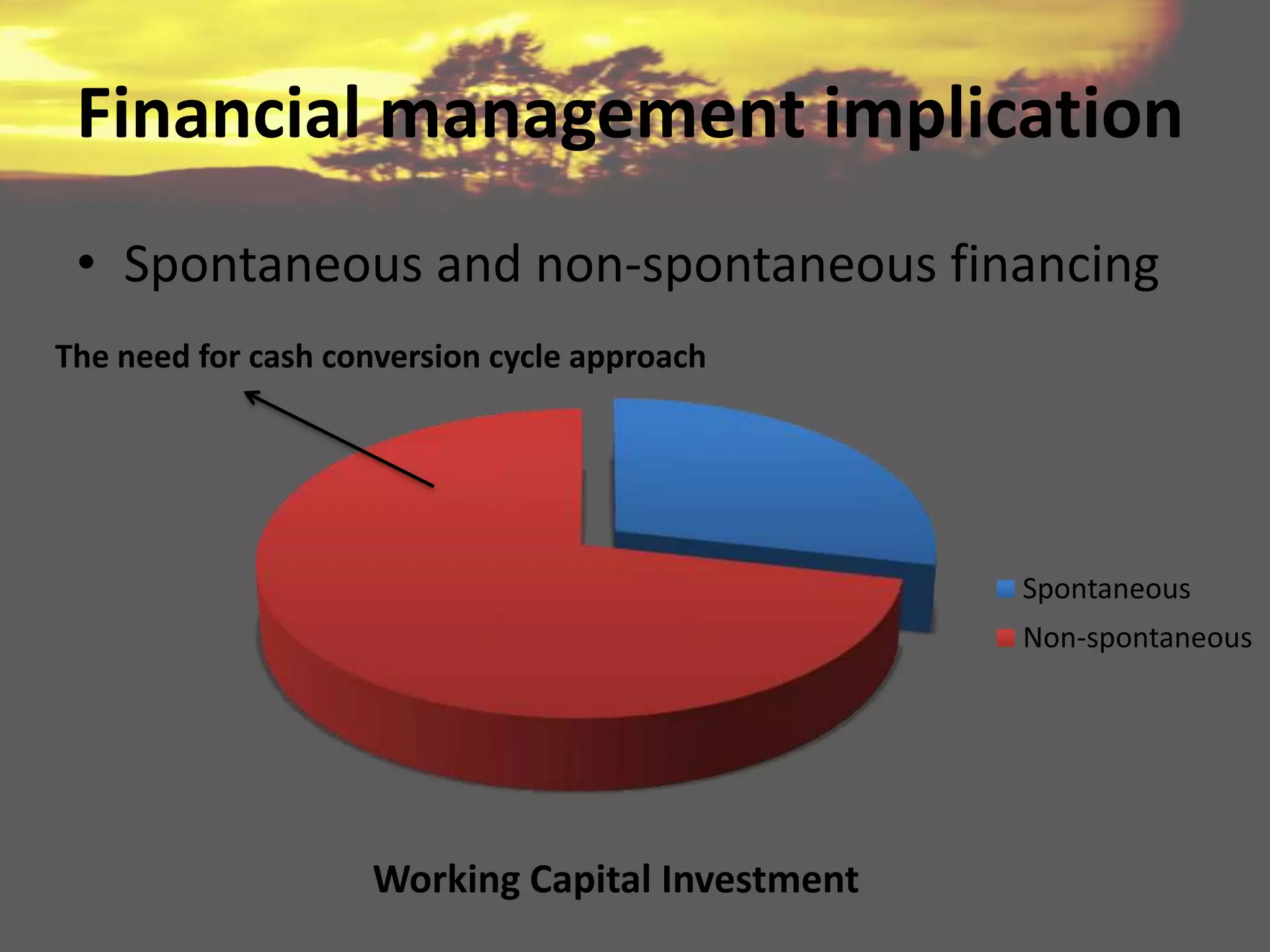 Financial management implication

• Spontaneous and non-spontaneous financing

The need for cash conversion cycle approach

Spontaneous
Non-spontaneous

Working Capital Investment